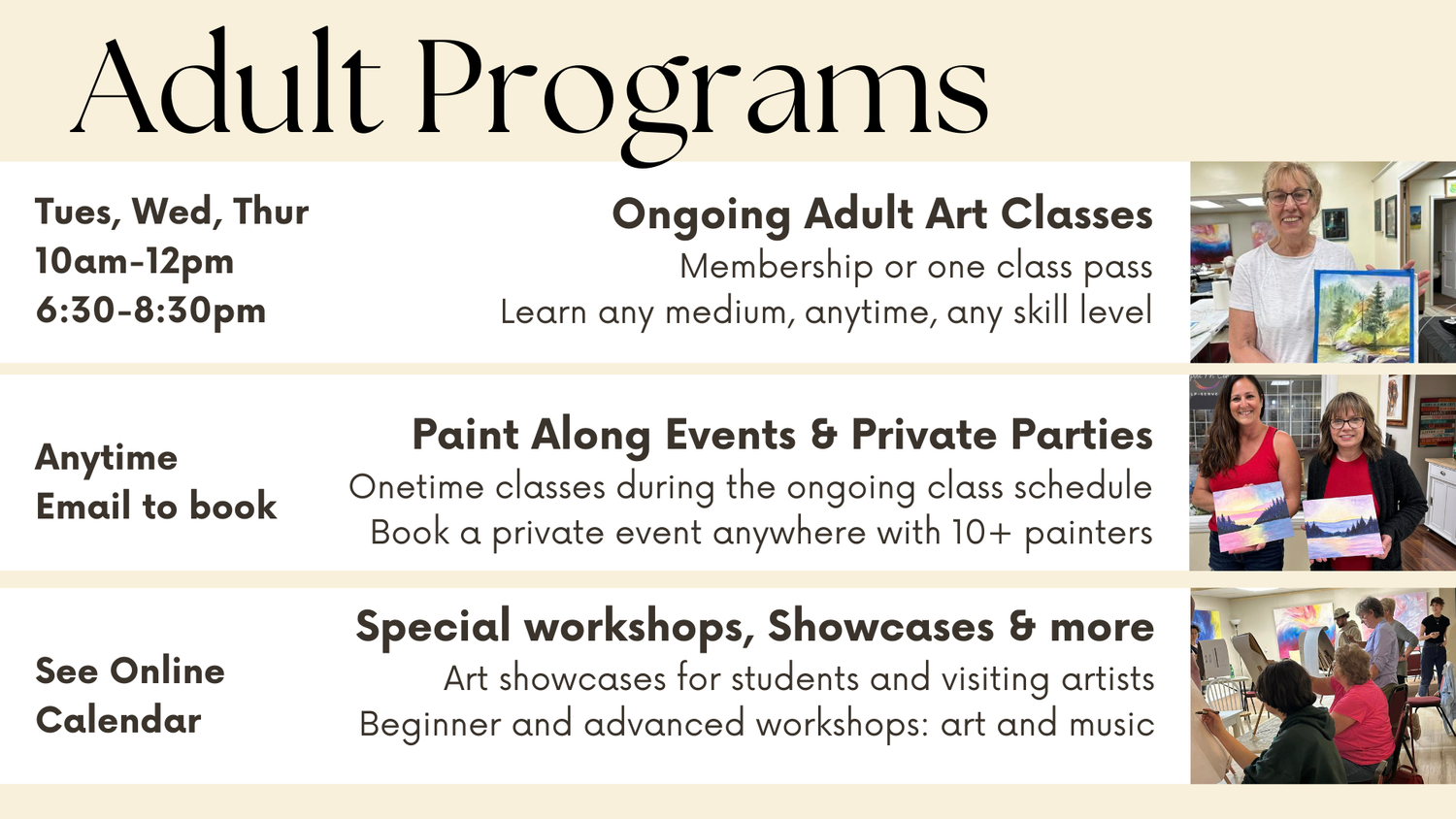 Adult Programs

Tues, Wed, Thur
10am-12pm
6:30-8:30pm

Ongoing Adult Art Classes
Membership or one class pass
Learn any medium, anytime, any skill level

Anytime
Email to book

Paint Along Events & Private Parties
Onetime classes during the ongoing class schedule
Book a private event anywhere with 10+ painters

See Online Calendar

Special workshops, Showcases & more
Art showcases for students and visiting artists
Beginner and advanced workshops: art and music